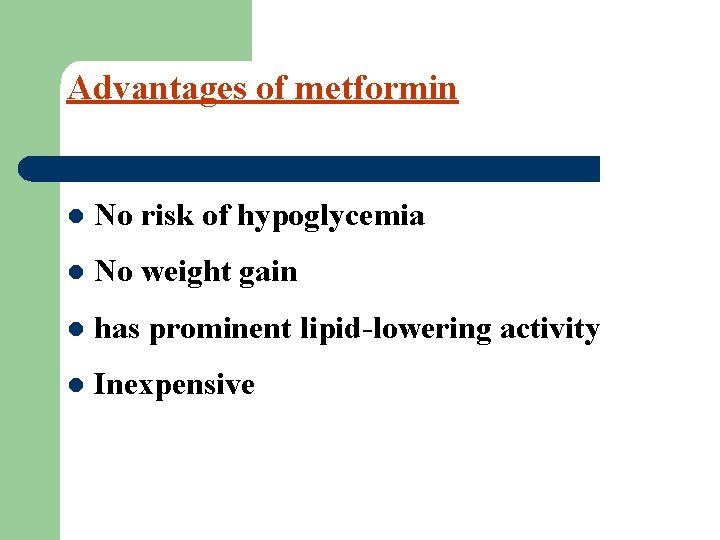 Advantages of metformin

- No risk of hypoglycemia
- No weight gain
- has prominent lipid-lowering activity
- Inexpensive